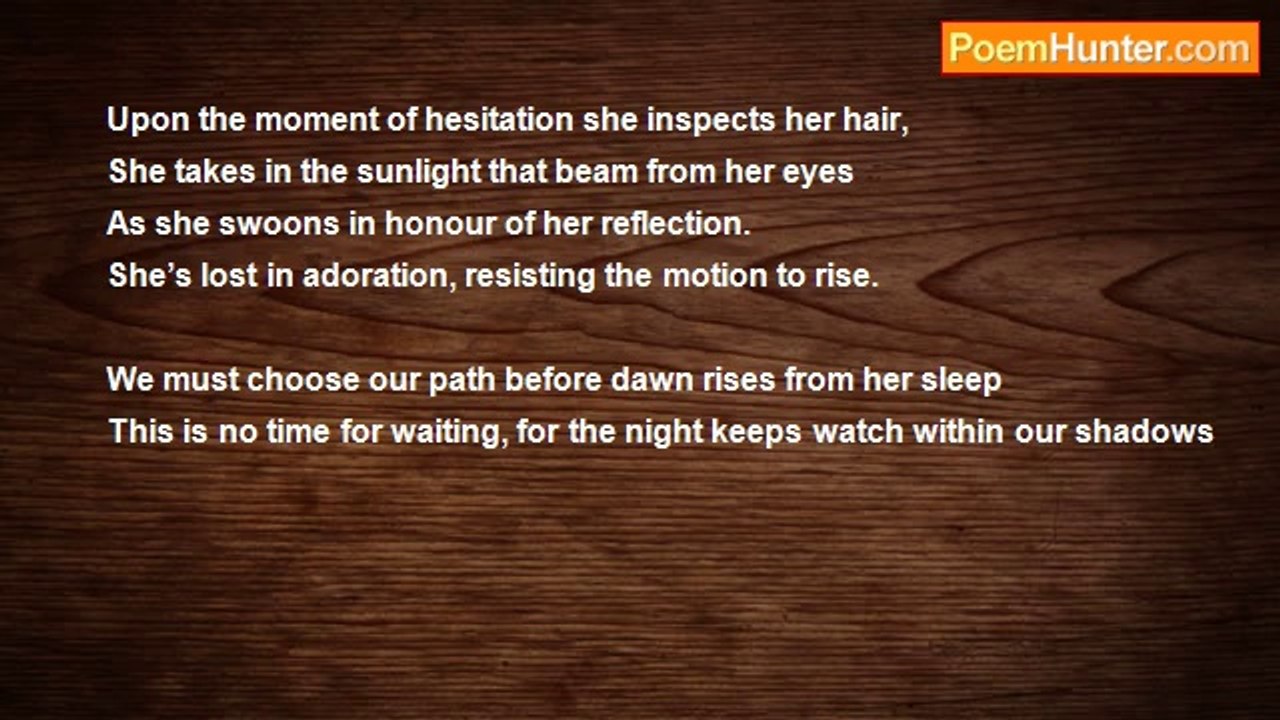 PoemHunter.com

Upon the moment of hesitation she inspects her hair,
She takes in the sunlight that beam from her eyes
As she swoons in honour of her reflection.
She's lost in adoration, resisting the motion to rise.

We must choose our path before dawn rises from her sleep
This is no time for waiting, for the night keeps watch within our shadows